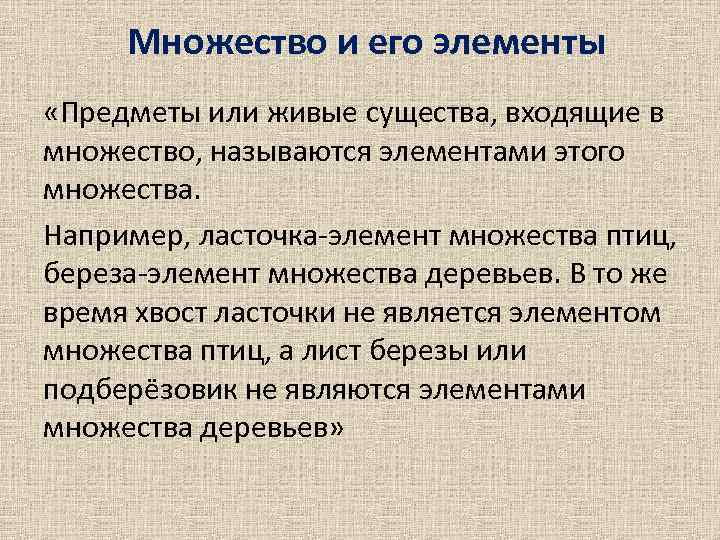 Множество и его элементы

«Предметы или живые существа, входящие в множество, называются элементами этого множества.

Например, ласточка-элемент множества птиц, береза-элемент множества деревьев. В то же время хвост ласточки не является элементом множества птиц, а лист березы или подберёзовик не являются элементами множества деревьев»